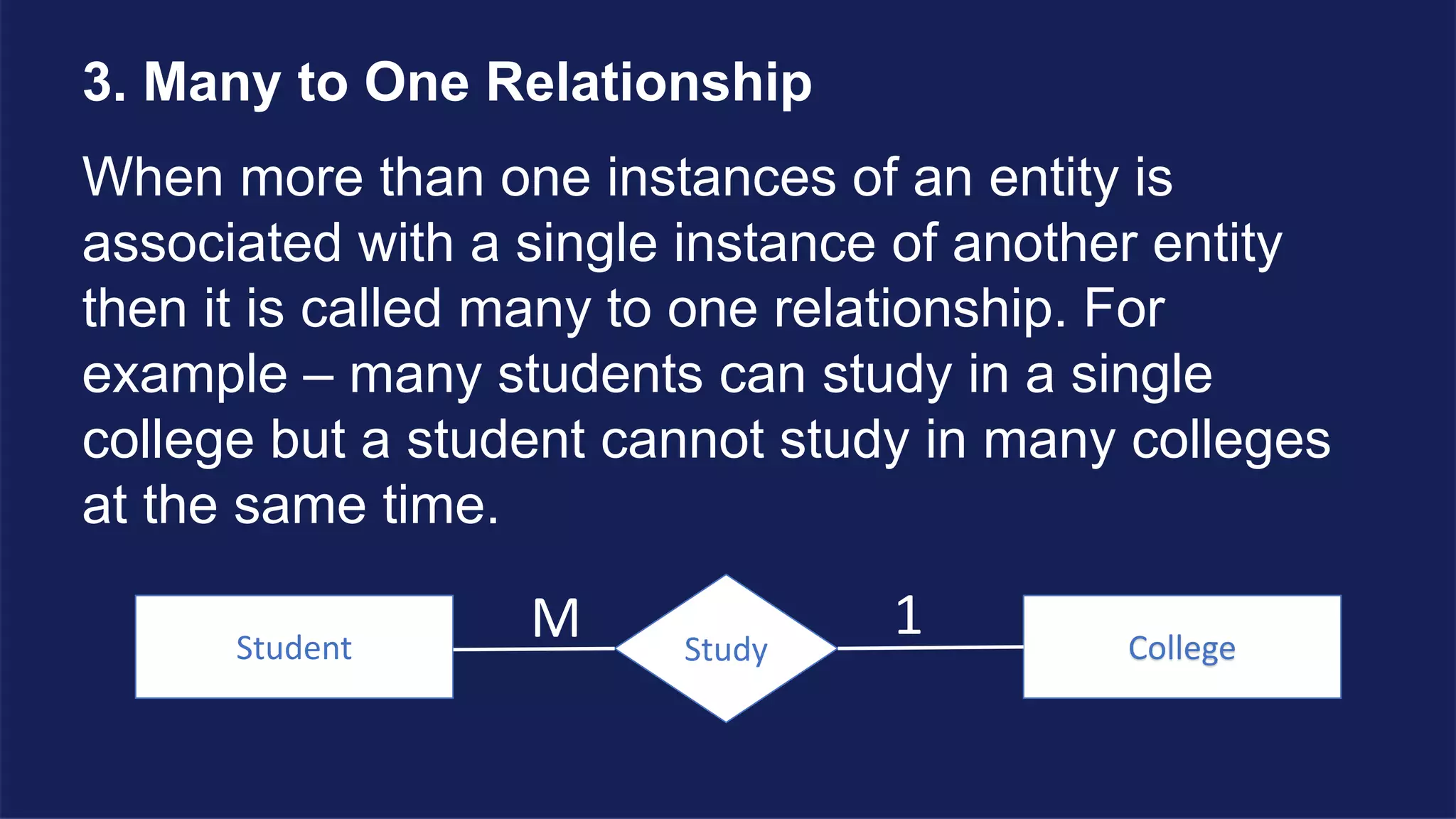 3. Many to One Relationship

When more than one instances of an entity is associated with a single instance of another entity then it is called many to one relationship. For example – many students can study in a single college but a student cannot study in many colleges at the same time.

Student
M
Study
1
College